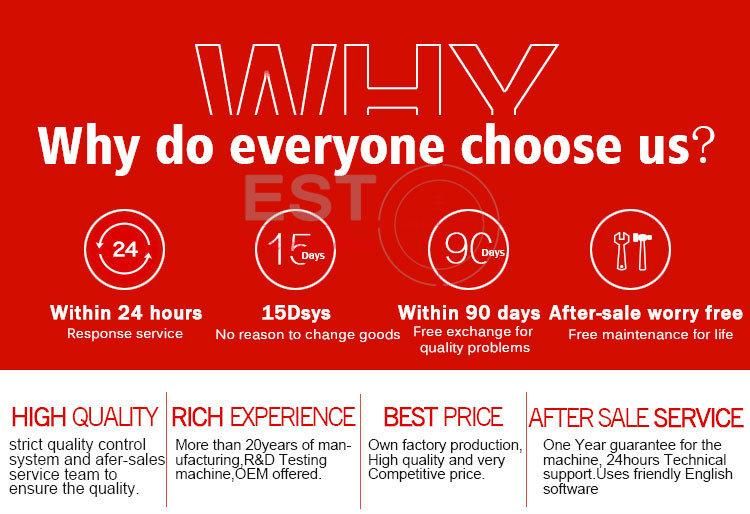 WHY

Why do everyone choose us?

EST

24

Within 24 hours
Response service

15 Days

15Dsys
No reason to change goods

90 Days

Within 90 days
Free exchange for quality problems

After-sale worry free
Free maintenance for life

HIGH QUALITY
strict quality control system and afer-sales service team to ensure the quality.

RICH EXPERIENCE
More than 20years of manufacturing,R&D Testing machine,OEM offered.

BEST PRICE
Own factory production, High quality and very Competitive price.

AFTER SALE SERVICE
One Year guarantee for the machine, 24hours Technical support.Uses friendly English software